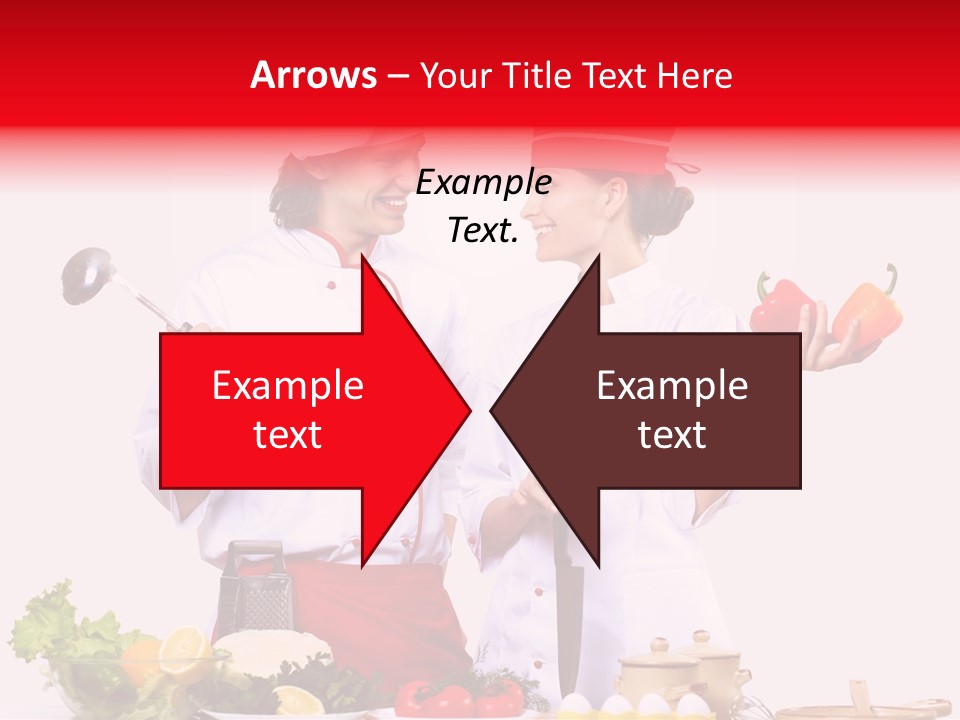 Arrows – Your Title Text Here

Example Text.

Example text

Example text